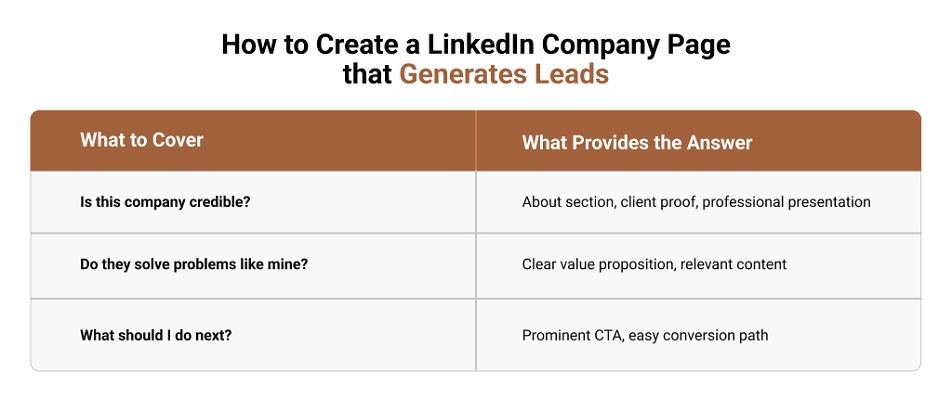 How to Create a LinkedIn Company Page that Generates Leads

| What to Cover | What Provides the Answer |
|---|---|
| Is this company credible? | About section, client proof, professional presentation |
| Do they solve problems like mine? | Clear value proposition, relevant content |
| What should I do next? | Prominent CTA, easy conversion path |